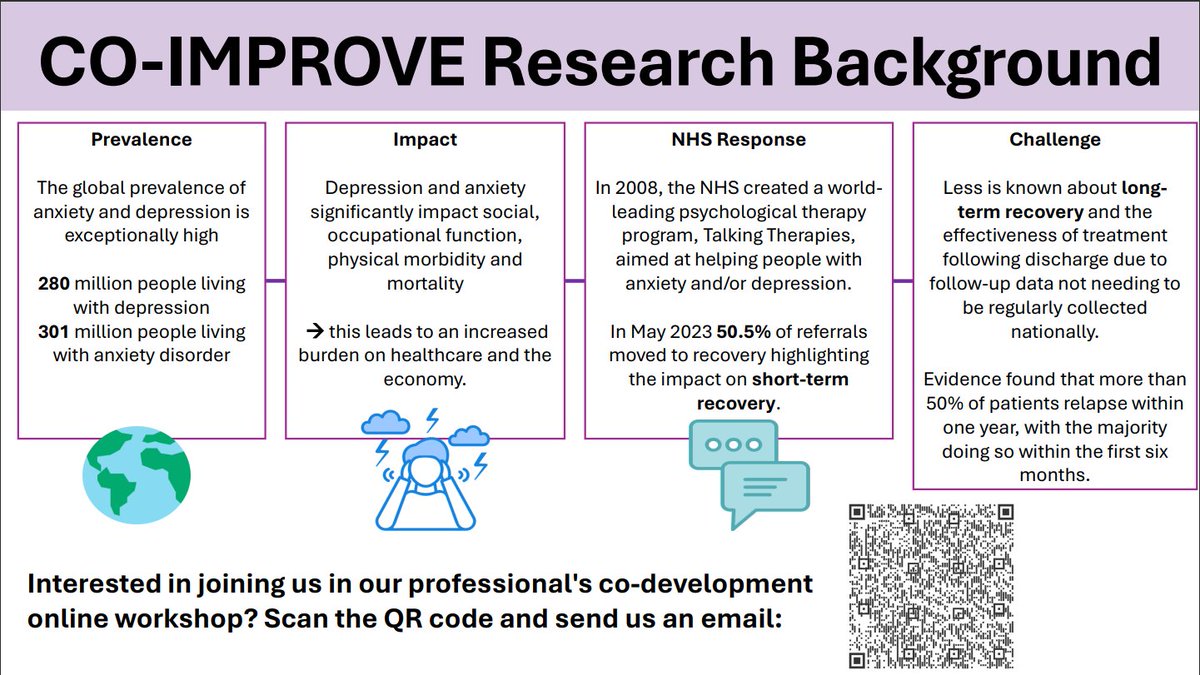 CO-IMPROVE Research Background

Prevalence

The global prevalence of anxiety and depression is exceptionally high

280 million people living with depression
301 million people living with anxiety disorder

Impact

Depression and anxiety significantly impact social, occupational function, physical morbidity and mortality

→ this leads to an increased burden on healthcare and the economy.

NHS Response

In 2008, the NHS created a world-leading psychological therapy program, Talking Therapies, aimed at helping people with anxiety and/or depression.

In May 2023 50.5% of referrals moved to recovery highlighting the impact on short-term recovery.

Challenge

Less is known about long-term recovery and the effectiveness of treatment following discharge due to follow-up data not needing to be regularly collected nationally.

Evidence found that more than 50% of patients relapse within one year, with the majority doing so within the first six months.

Interested in joining us in our professional's co-development online workshop? Scan the QR code and send us an email: